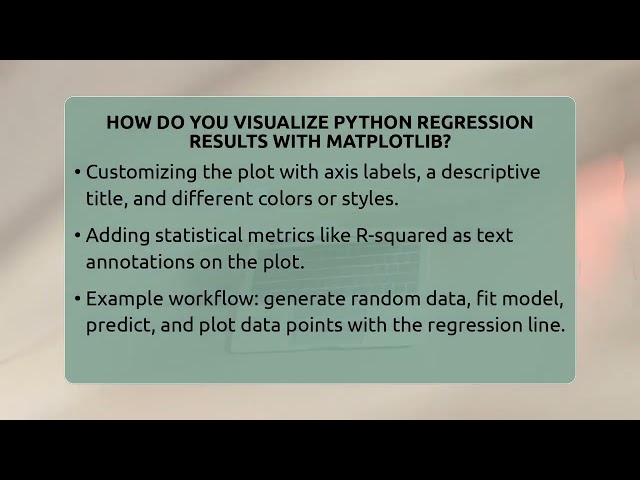 HOW DO YOU VISUALIZE PYTHON REGRESSION RESULTS WITH MATPLOTLIB?

• Customizing the plot with axis labels, a descriptive title, and different colors or styles.

• Adding statistical metrics like R-squared as text annotations on the plot.

• Example workflow: generate random data, fit model, predict, and plot data points with the regression line.